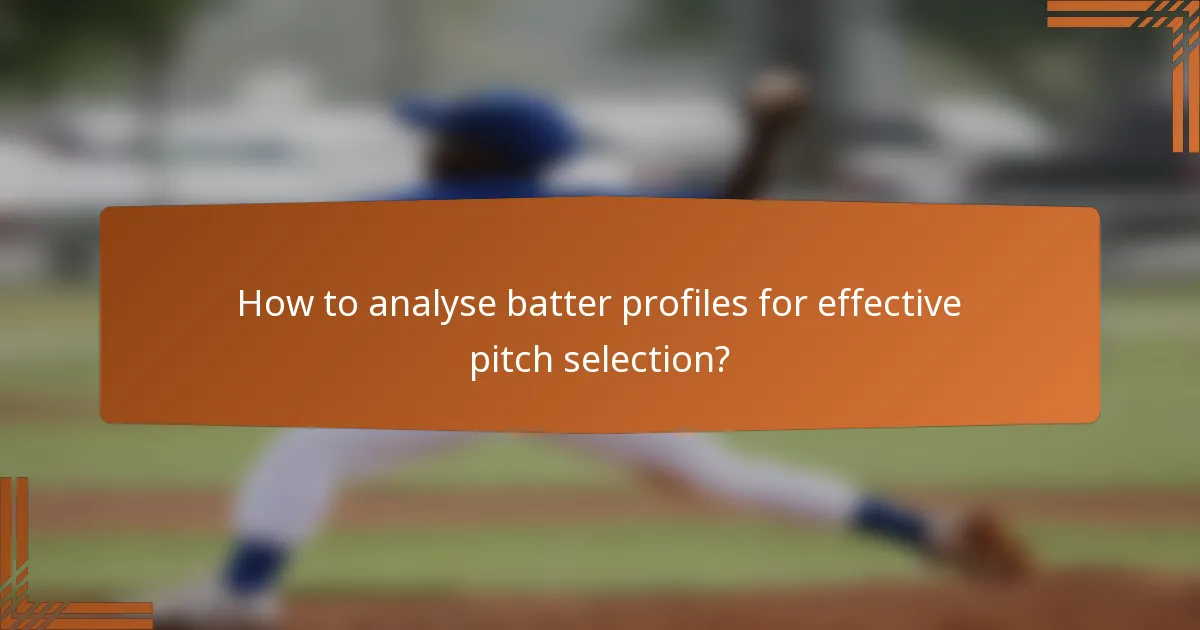 How to analyse batter profiles for effective pitch selection?